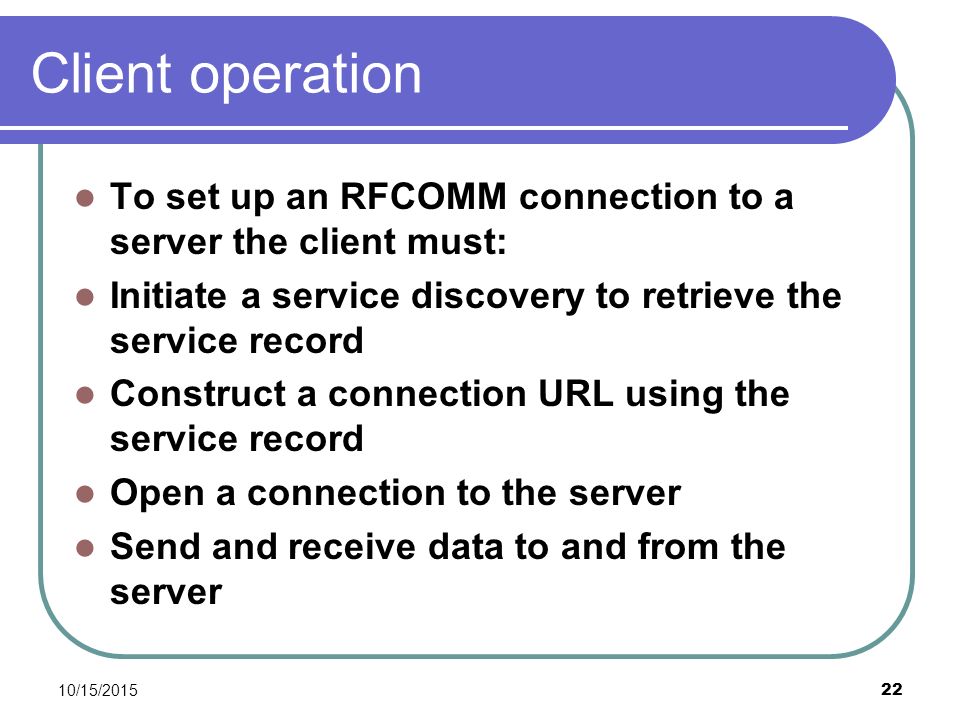 Client operation

- To set up an RFCOMM connection to a server the client must:
- Initiate a service discovery to retrieve the service record
- Construct a connection URL using the service record
- Open a connection to the server
- Send and receive data to and from the server

10/15/2015

22